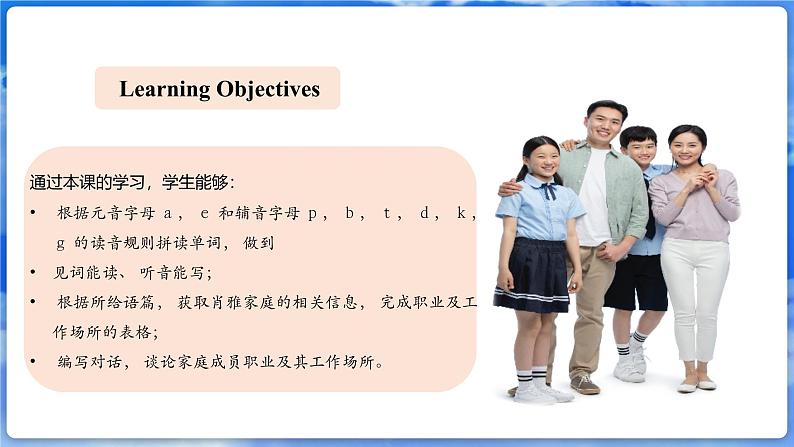 Learning Objectives

通过本课的学习，学生能够：

• 根据元音字母 a， e 和辅音字母 p， b， t， d， k， g 的读音规则拼读单词， 做到

• 见词能读、 听音能写；

• 根据所给语篇， 获取肖雅家庭的相关信息， 完成职业及工作场所的表格；

• 编写对话， 谈论家庭成员职业及其工作场所。